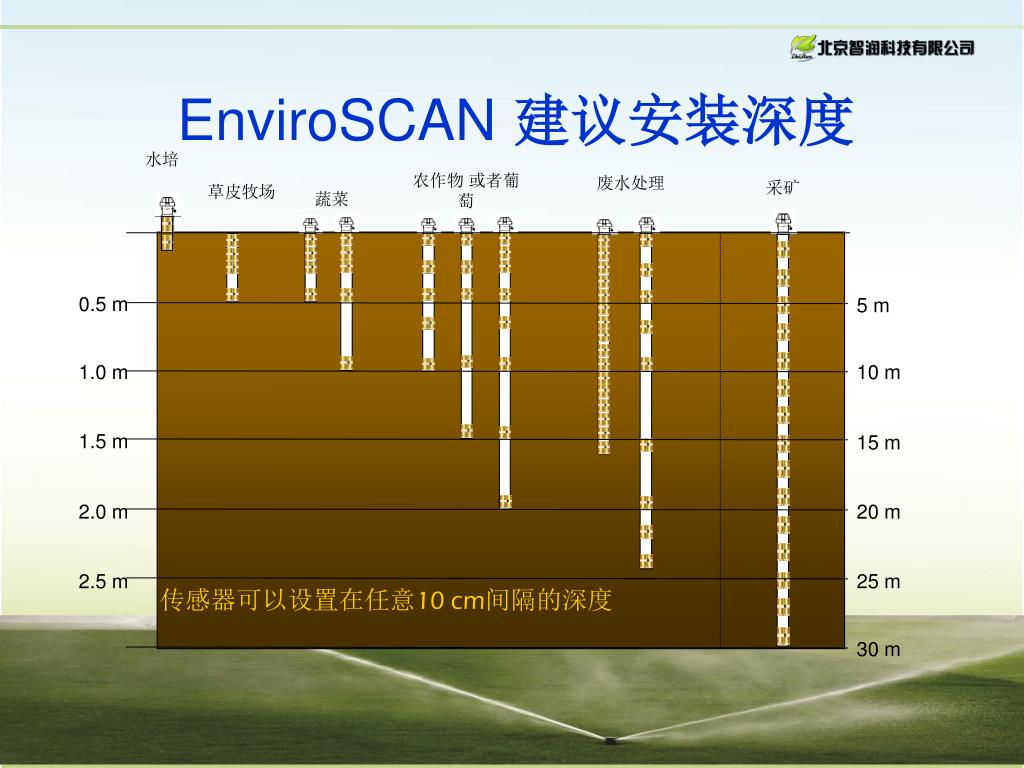 北京智润科技有限公司

EnviroSCAN 建议安装深度

水培

草皮牧场

蔬菜

农作物 或者葡萄

废水处理

采矿

0.5 m

1.0 m

1.5 m

2.0 m

2.5 m

5 m

10 m

15 m

20 m

25 m

30 m

传感器可以设置在任意10 cm间隔的深度